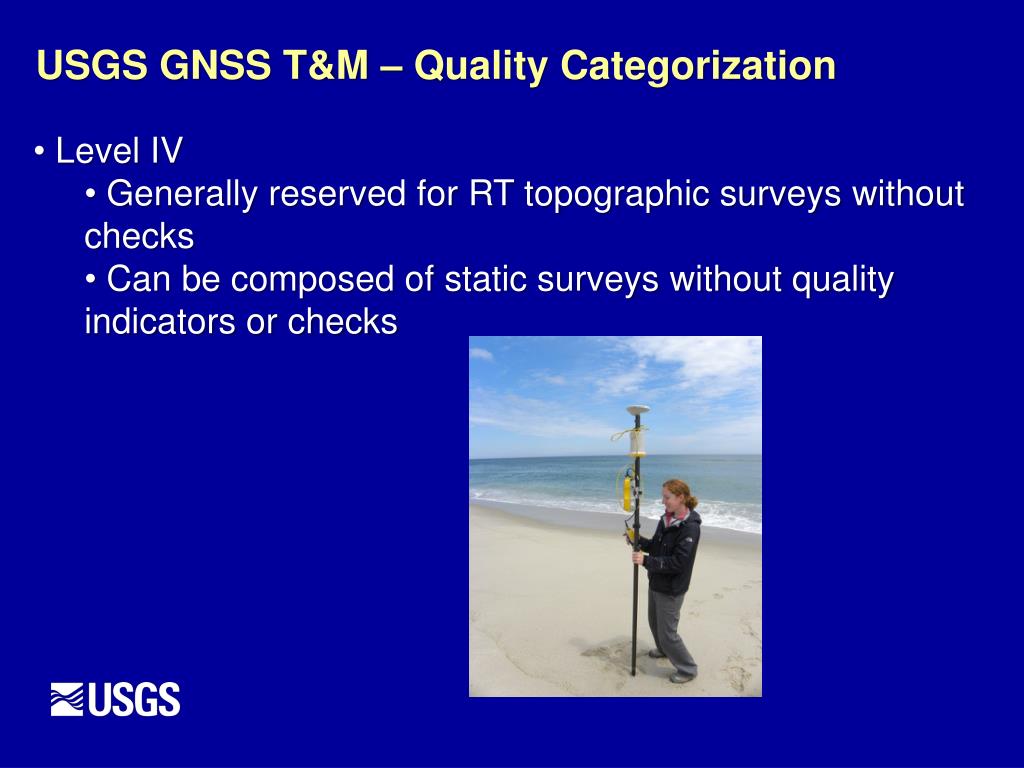 USGS GNSS T&M – Quality Categorization

• Level IV
• Generally reserved for RT topographic surveys without checks
• Can be composed of static surveys without quality indicators or checks

USGS